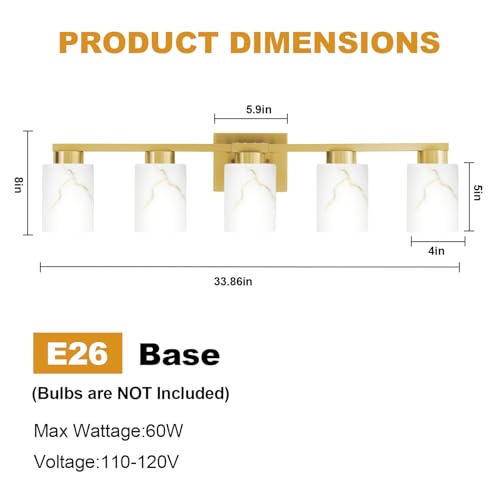 PRODUCT DIMENSIONS

5.9in

8in

5in

4in

33.86in

E26 Base

(Bulbs are NOT Included)

Max Wattage:60W

Voltage:110-120V